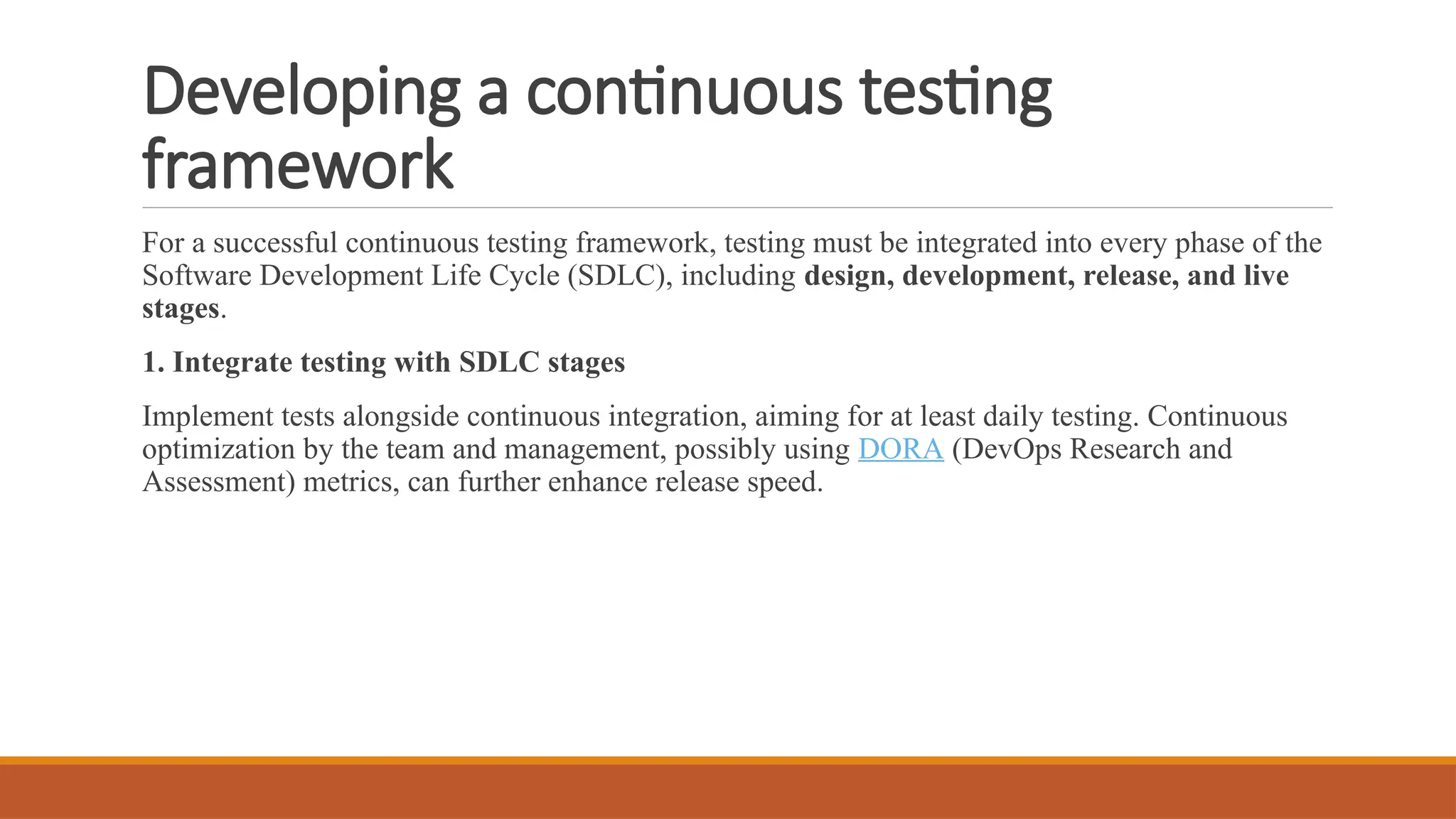 Developing a continuous testing framework

For a successful continuous testing framework, testing must be integrated into every phase of the Software Development Life Cycle (SDLC), including design, development, release, and live stages.

1. Integrate testing with SDLC stages

Implement tests alongside continuous integration, aiming for at least daily testing. Continuous optimization by the team and management, possibly using DORA (DevOps Research and Assessment) metrics, can further enhance release speed.